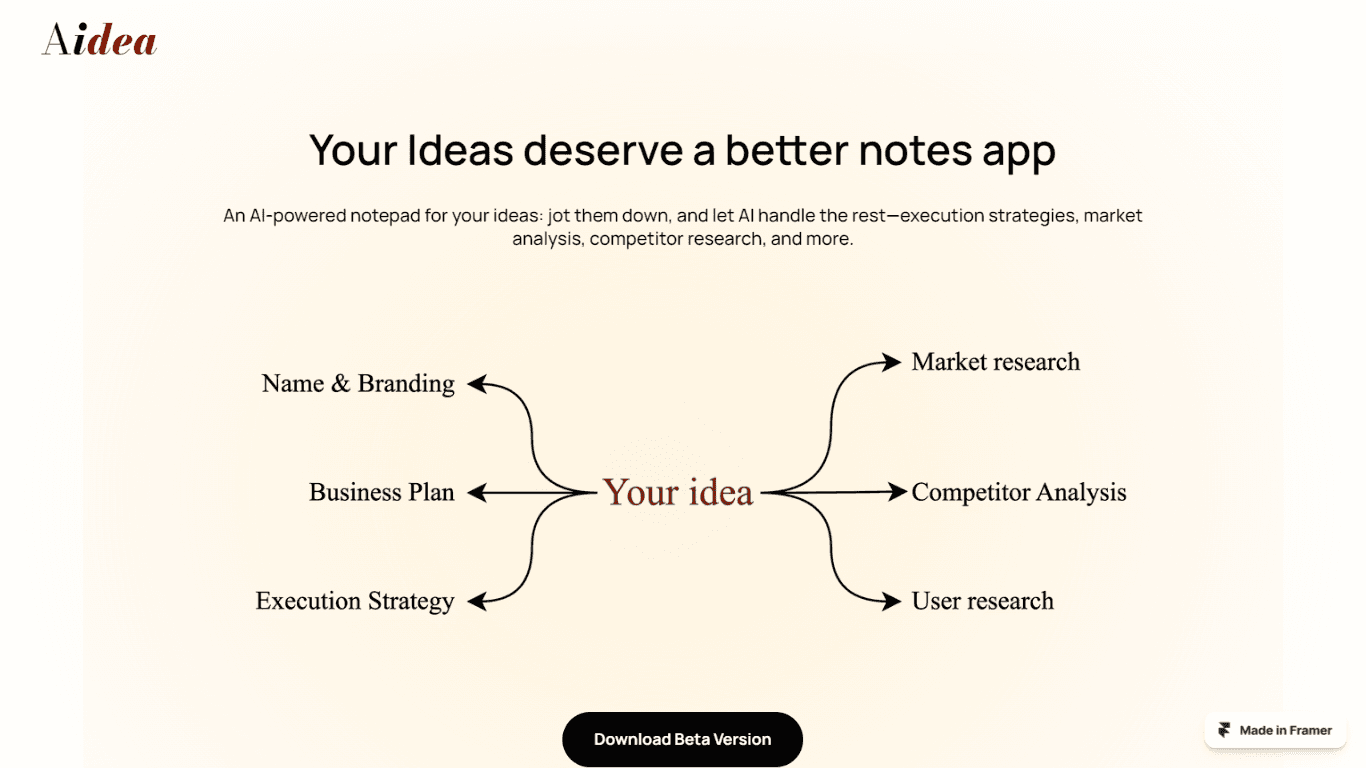 Aidea

Your Ideas deserve a better notes app

An AI-powered notepad for your ideas: jot them down, and let AI handle the rest—execution strategies, market analysis, competitor research, and more.

Name & Branding

Business Plan

Execution Strategy

Your idea

Market research

Competitor Analysis

User research

Download Beta Version

Made in Framer